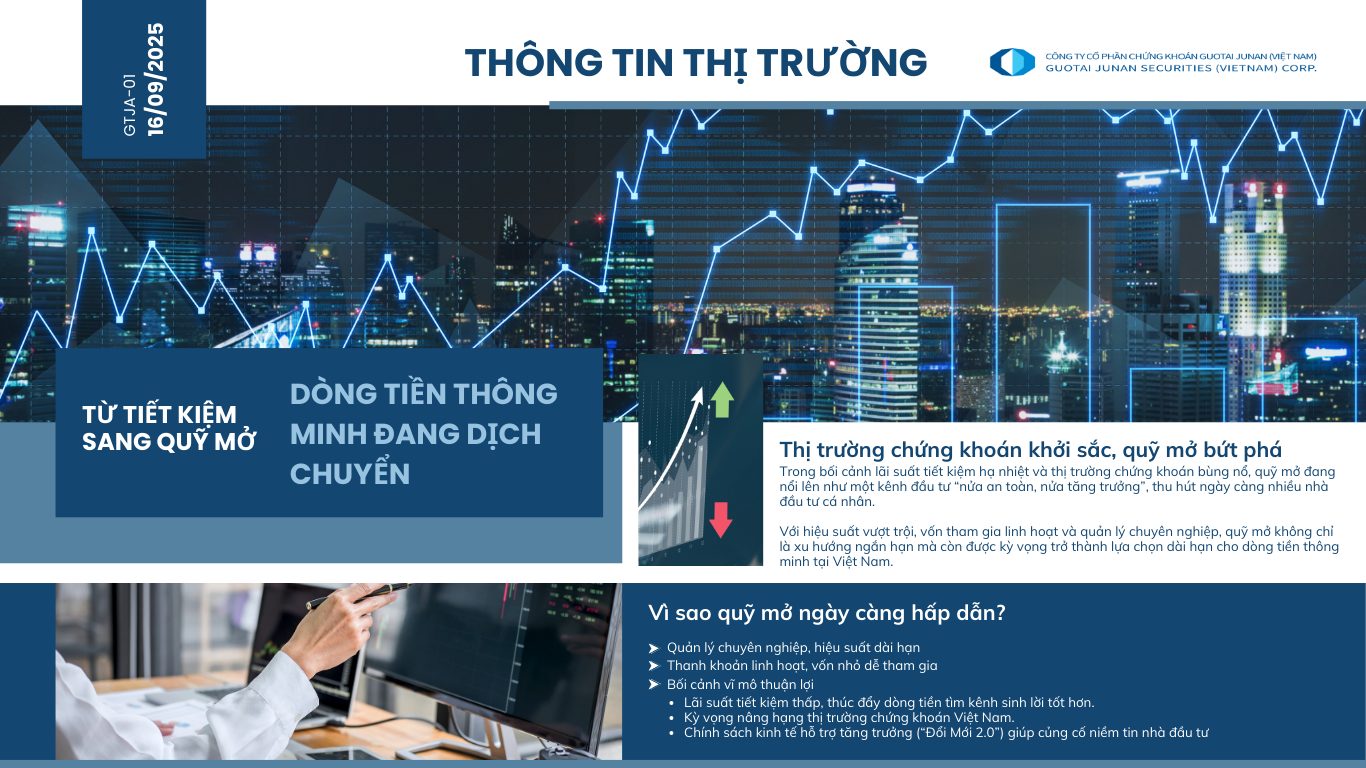 GTJA-01
16/09/2025

THÔNG TIN THỊ TRƯỜNG

CÔNG TY CỔ PHẦN CHỨNG KHOÁN GUOTAI JUNAN (VIỆT NAM)
GUOTAI JUNAN SECURITIES (VIETNAM) CORP.

TỪ TIẾT KIỆM SANG QUỸ MỞ

DÒNG TIỀN THÔNG MINH ĐANG DỊCH CHUYỂN

Thị trường chứng khoán khởi sắc, quỹ mở bứt phá

Trong bối cảnh lãi suất tiết kiệm hạ nhiệt và thị trường chứng khoán bùng nổ, quỹ mở đang nổi lên như một kênh đầu tư "nửa an toàn, nửa tăng trưởng", thu hút ngày càng nhiều nhà đầu tư cá nhân.

Với hiệu suất vượt trội, vốn tham gia linh hoạt và quản lý chuyên nghiệp, quỹ mở không chỉ là xu hướng ngắn hạn mà còn được kỳ vọng trở thành lựa chọn dài hạn cho dòng tiền thông minh tại Việt Nam.

Vì sao quỹ mở ngày càng hấp dẫn?

➤ Quản lý chuyên nghiệp, hiệu suất dài hạn
➤ Thanh khoản linh hoạt, vốn nhỏ dễ tham gia
➤ Bối cảnh vĩ mô thuận lợi
• Lãi suất tiết kiệm thấp, thúc đẩy dòng tiền tìm kênh sinh lời tốt hơn.
• Kỳ vọng nâng hạng thị trường chứng khoán Việt Nam.
• Chính sách kinh tế hỗ trợ tăng trưởng ("Đổi Mới 2.0") giúp củng cố niềm tin nhà đầu tư